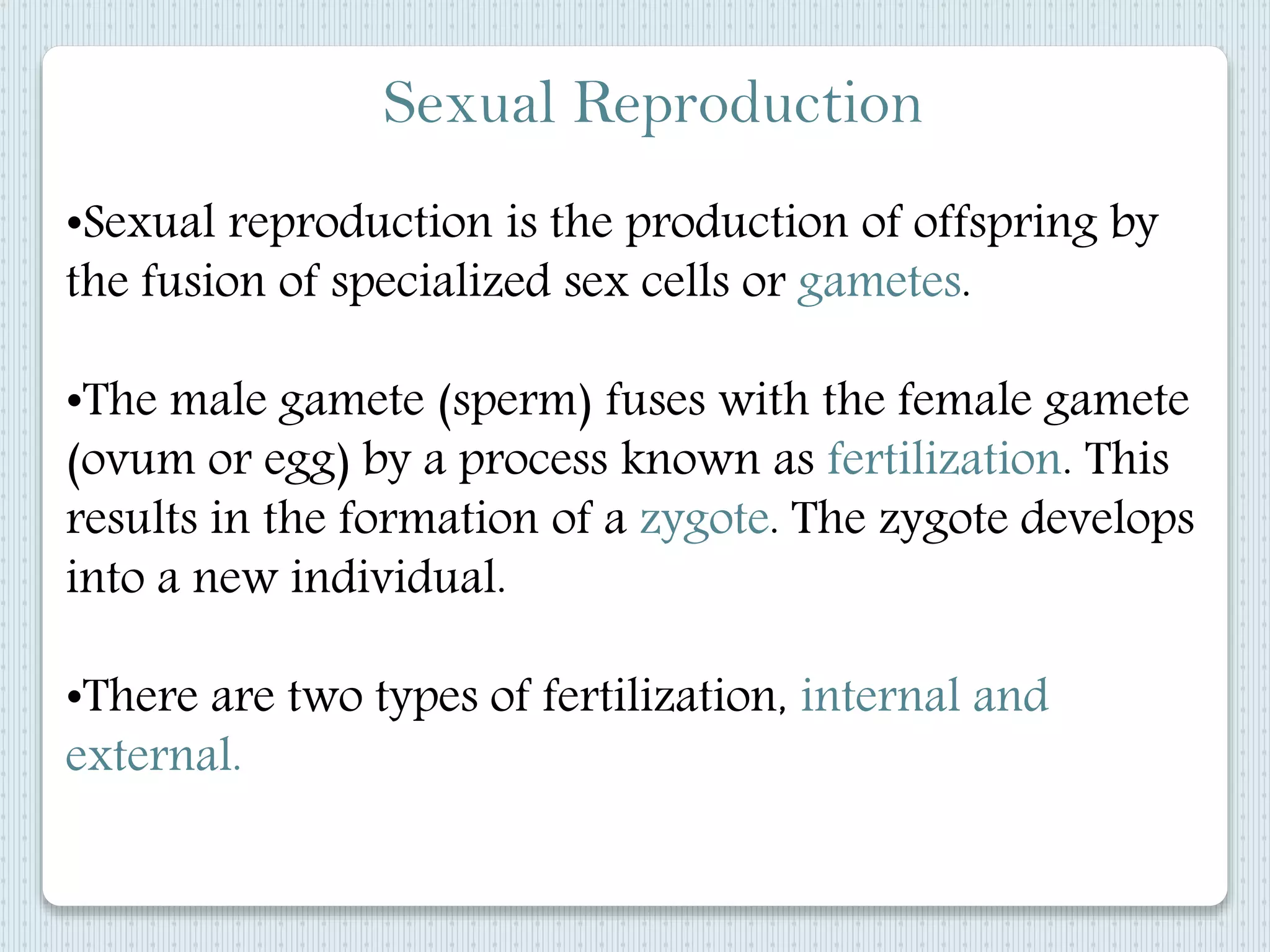 Sexual Reproduction

•Sexual reproduction is the production of offspring by the fusion of specialized sex cells or gametes.

•The male gamete (sperm) fuses with the female gamete (ovum or egg) by a process known as fertilization. This results in the formation of a zygote. The zygote develops into a new individual.

•There are two types of fertilization, internal and external.